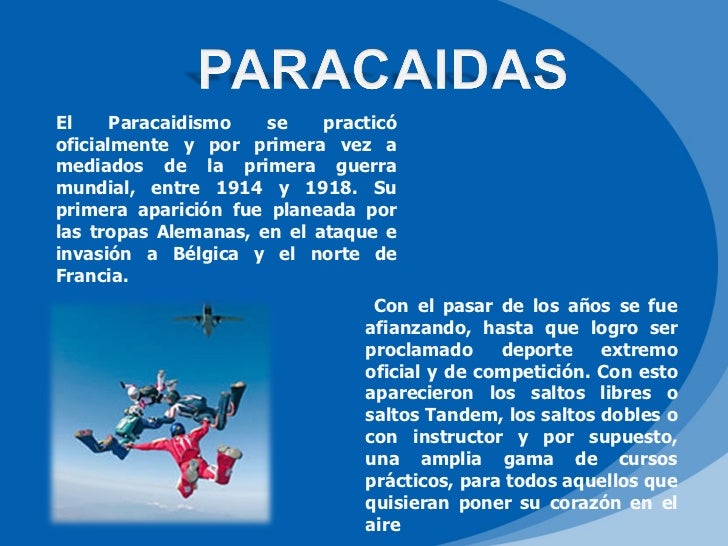 PARACAIDAS

El Paracaidismo se practicó oficialmente y por primera vez a mediados de la primera guerra mundial, entre 1914 y 1918. Su primera aparición fue planeada por las tropas Alemanas, en el ataque e invasión a Bélgica y el norte de Francia.

Con el pasar de los años se fue afianzando, hasta que logro ser proclamado deporte extremo oficial y de competición. Con esto aparecieron los saltos libres o saltos Tandem, los saltos dobles o con instructor y por supuesto, una amplia gama de cursos prácticos, para todos aquellos que quisieran poner su corazón en el aire